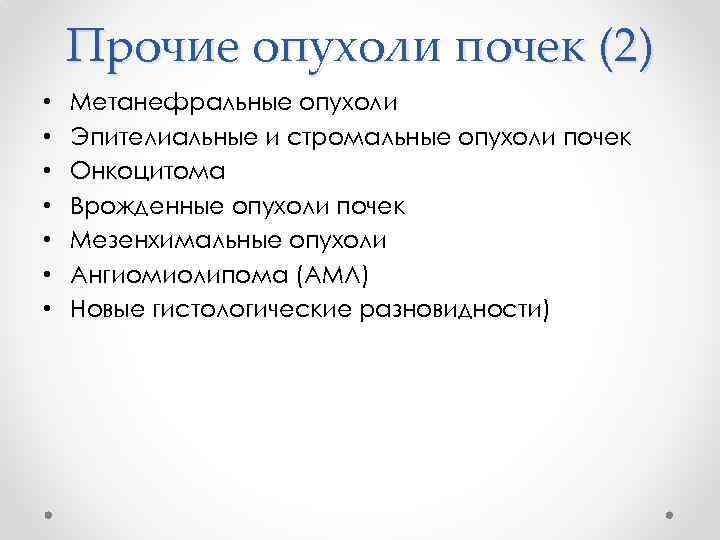 Прочие опухоли почек (2)

• Метанефральные опухоли
• Эпителиальные и стромальные опухоли почек
• Онкоцитома
• Врожденные опухоли почек
• Мезенхимальные опухоли
• Ангиомиолипома (АМЛ)
• Новые гистологические разновидности)